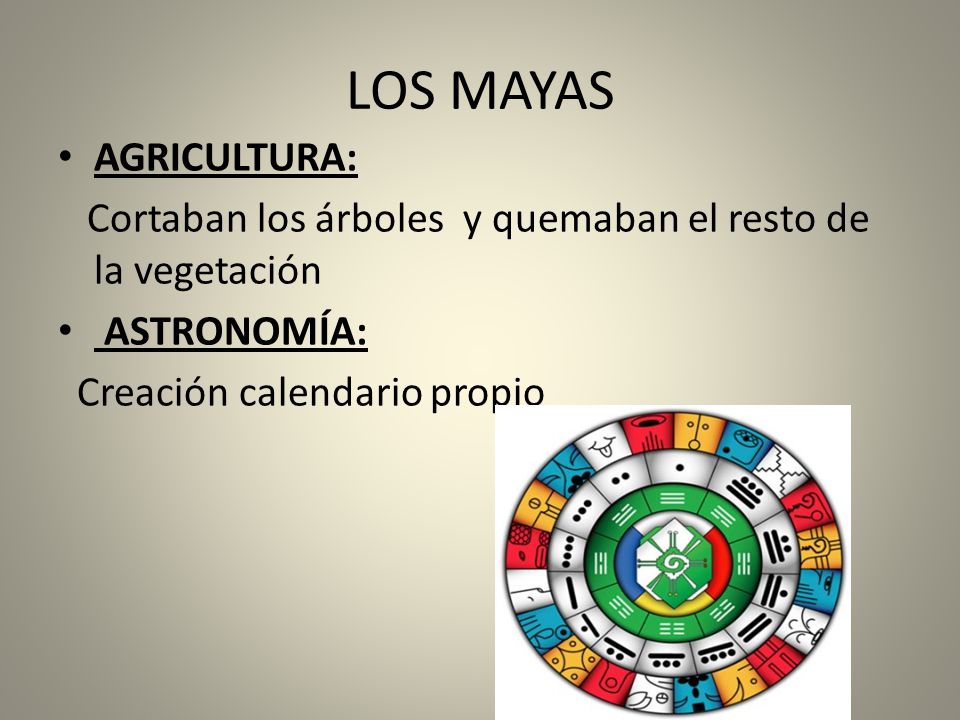 LOS MAYAS

• AGRICULTURA:

Cortaban los árboles y quemaban el resto de la vegetación

• ASTRONOMÍA:

Creación calendario propio